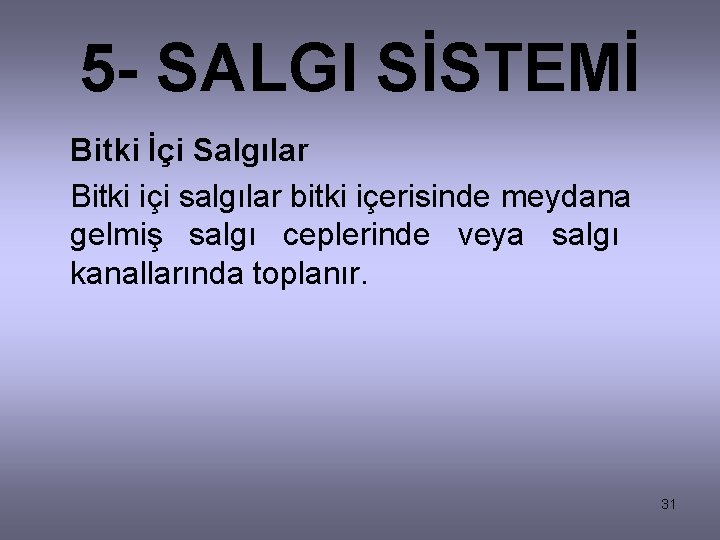 5- SALGI SİSTEMİ

Bitki İçi Salgılar

Bitki içi salgılar bitki içerisinde meydana gelmiş salgı ceplerinde veya salgı kanallarında toplanır.

31